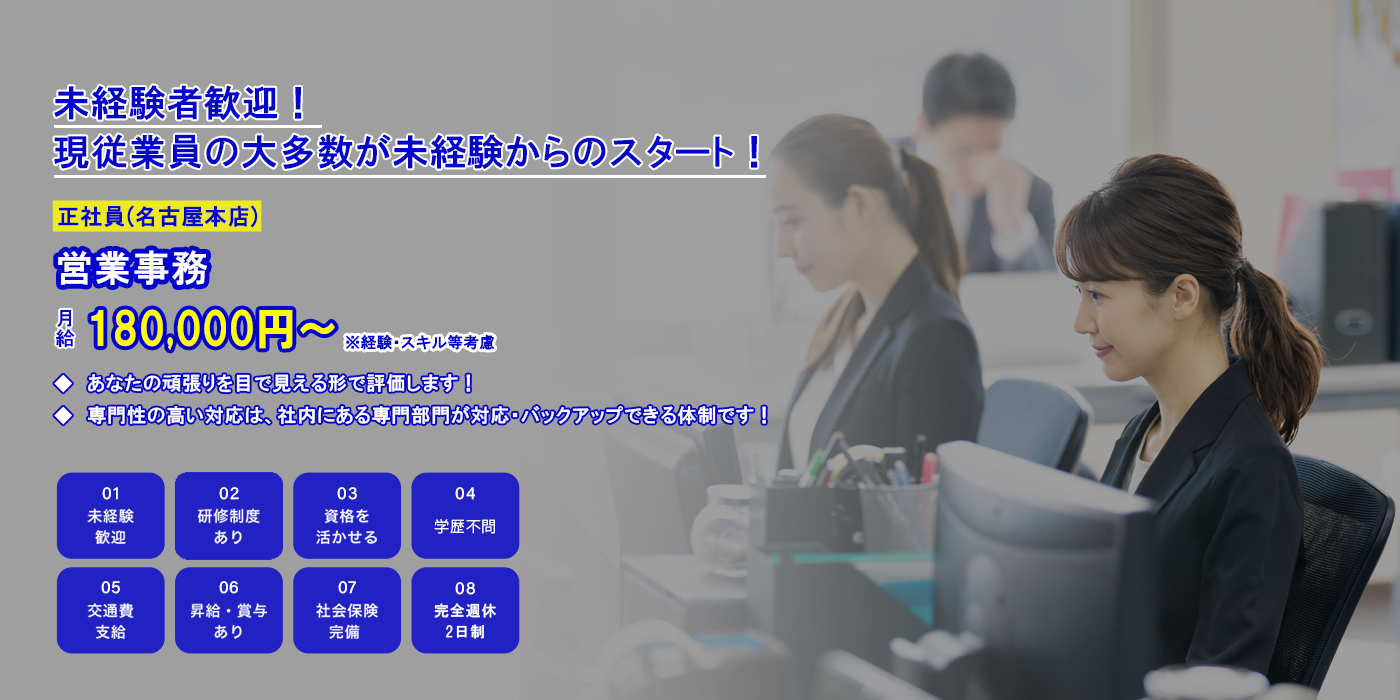 未経験者歓迎！
現従業員の大多数が未経験からのスタート！

正社員（名古屋本店）

営業事務

月給 180,000円～ ※経験・スキル等考慮

◆ あなたの頑張りを目で見える形で評価します！
◆ 専門性の高い対応は、社内にある専門部門が対応・バックアップできる体制です！

01 未経験歓迎

02 研修制度あり

03 資格を活かせる

04 学歴不問

05 交通費支給

06 昇給・賞与あり

07 社会保険完備

08 完全週休2日制